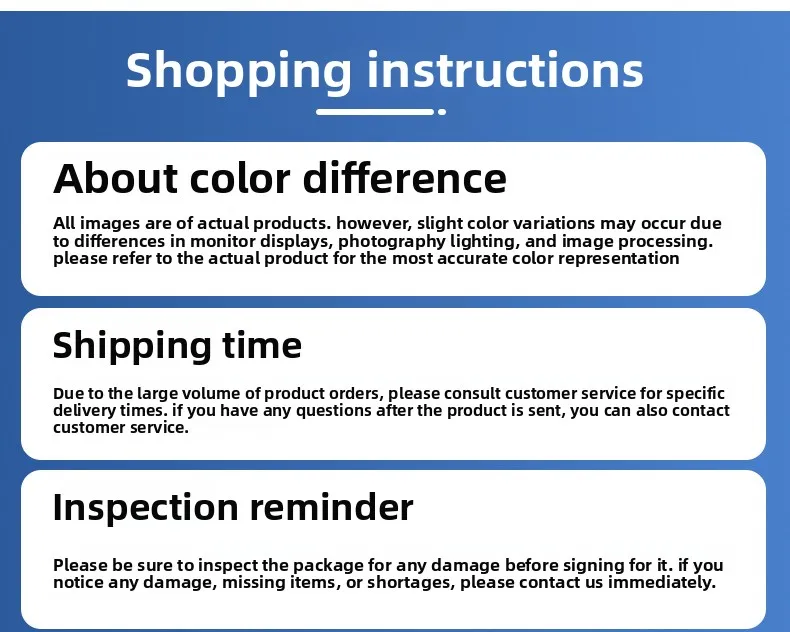 Shopping instructions

About color difference

All images are of actual products. however, slight color variations may occur due to differences in monitor displays, photography lighting, and image processing. please refer to the actual product for the most accurate color representation

Shipping time

Due to the large volume of product orders, please consult customer service for specific delivery times. if you have any questions after the product is sent, you can also contact customer service.

Inspection reminder

Please be sure to inspect the package for any damage before signing for it. if you notice any damage, missing items, or shortages, please contact us immediately.